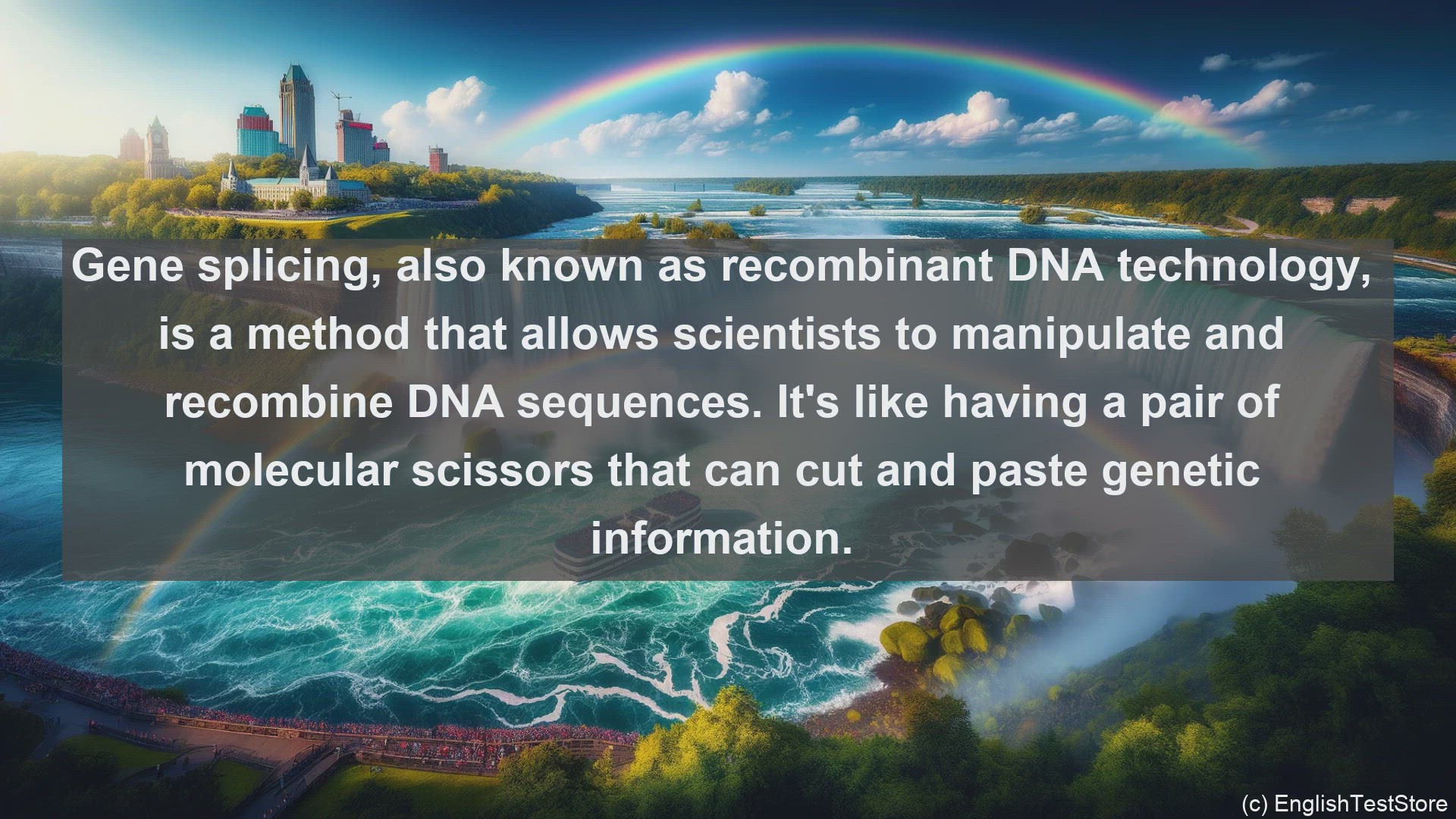 Gene splicing, also known as recombinant DNA technology, is a method that allows scientists to manipulate and recombine DNA sequences. It's like having a pair of molecular scissors that can cut and paste genetic information.

(c) EnglishTestStore